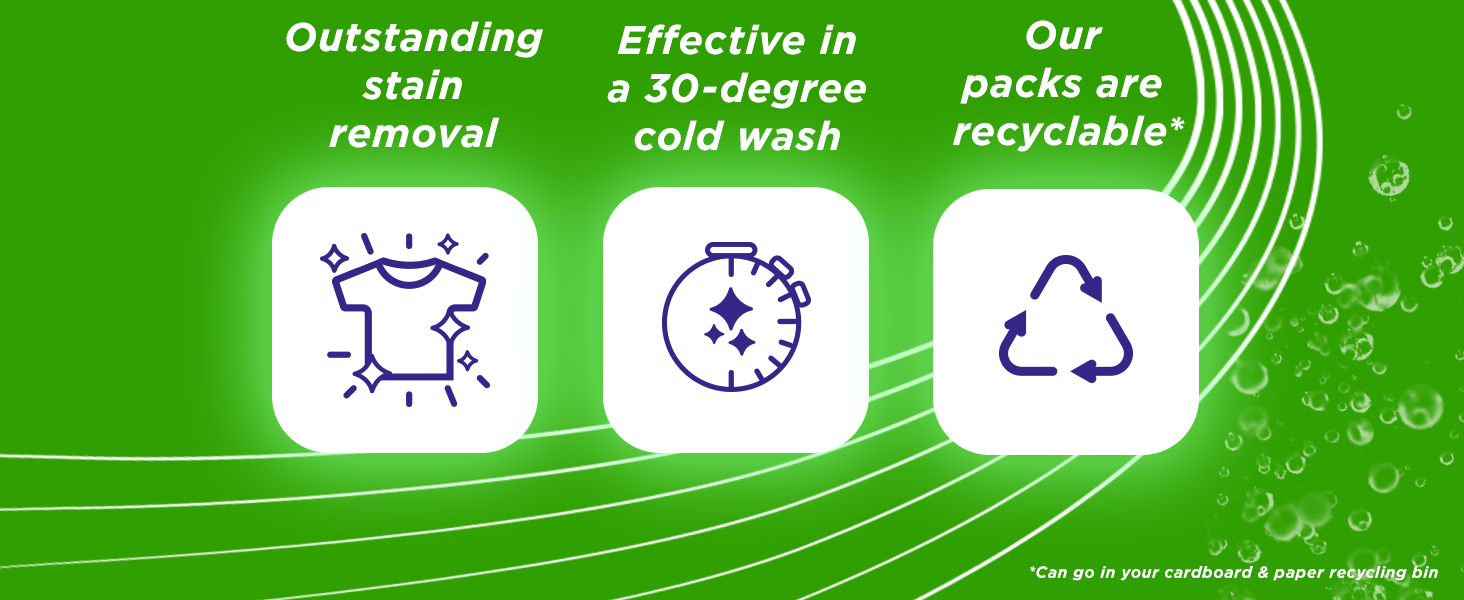 Outstanding stain removal

Effective in a 30-degree cold wash

Our packs are recyclable*

*Can go in your cardboard & paper recycling bin